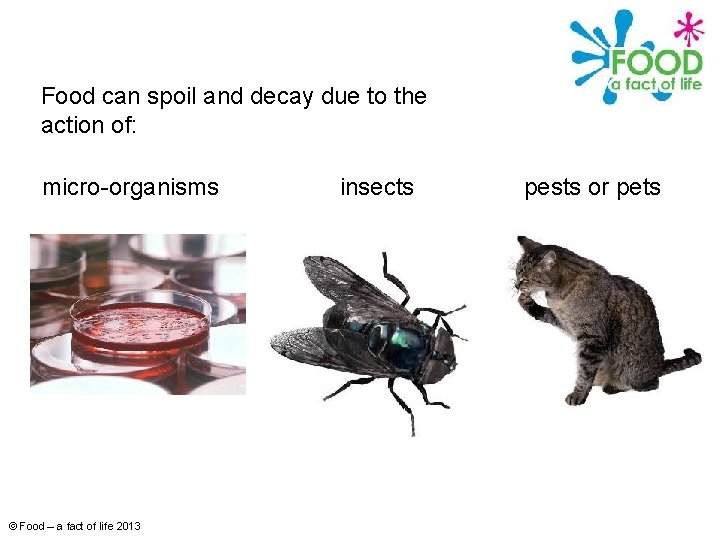 FOOD
a fact of life

Food can spoil and decay due to the action of:

micro-organisms

insects

pests or pets

© Food – a fact of life 2013